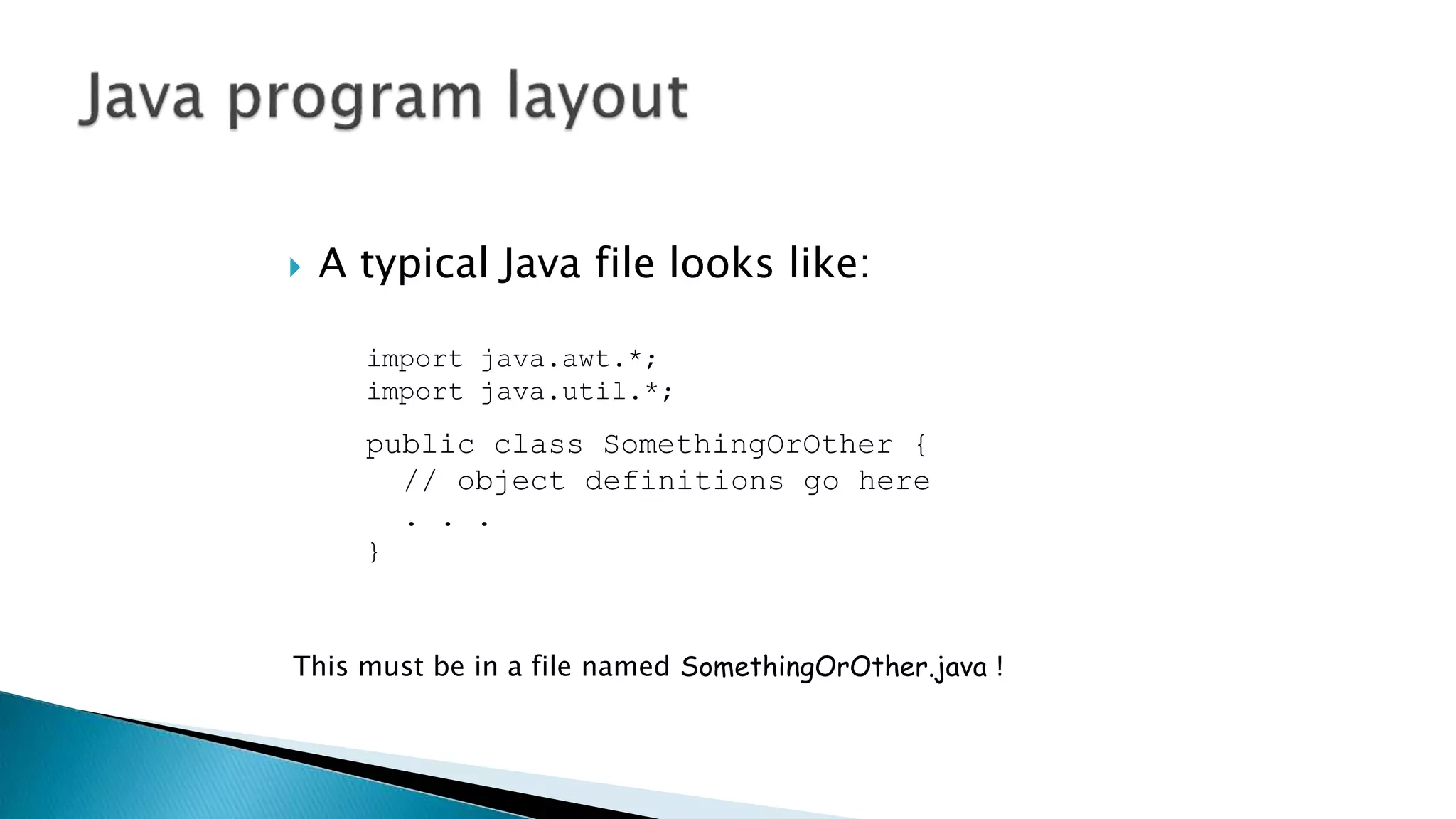 Java program layout

A typical Java file looks like:

import java.awt.*;
import java.util.*;

public class SomethingOrOther {
  // object definitions go here
  . . .
}

This must be in a file named SomethingOrOther.java !